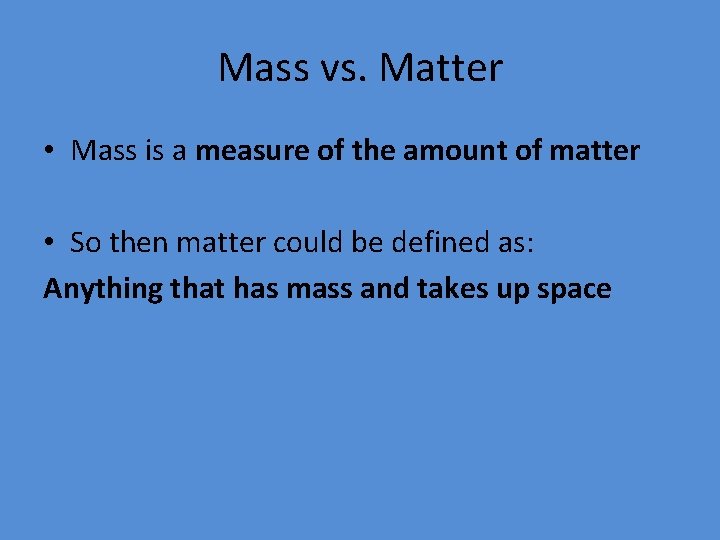 Mass vs. Matter

• Mass is a measure of the amount of matter

• So then matter could be defined as:
Anything that has mass and takes up space